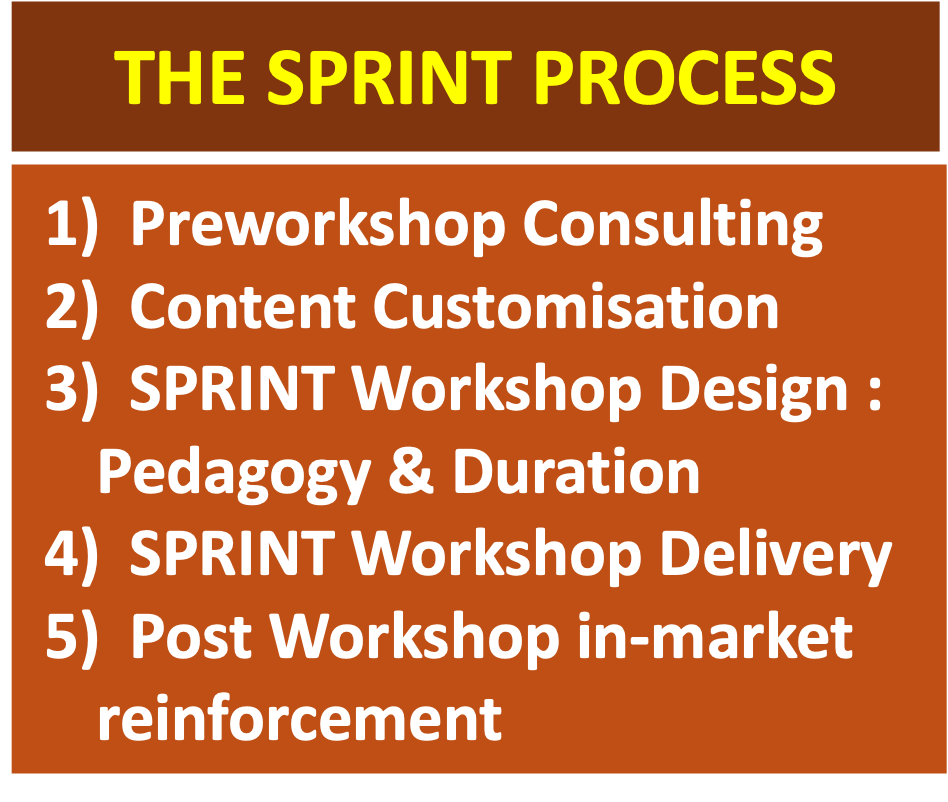 THE SPRINT PROCESS

1) Preworkshop Consulting
2) Content Customisation
3) SPRINT Workshop Design : Pedagogy & Duration
4) SPRINT Workshop Delivery
5) Post Workshop in-market reinforcement